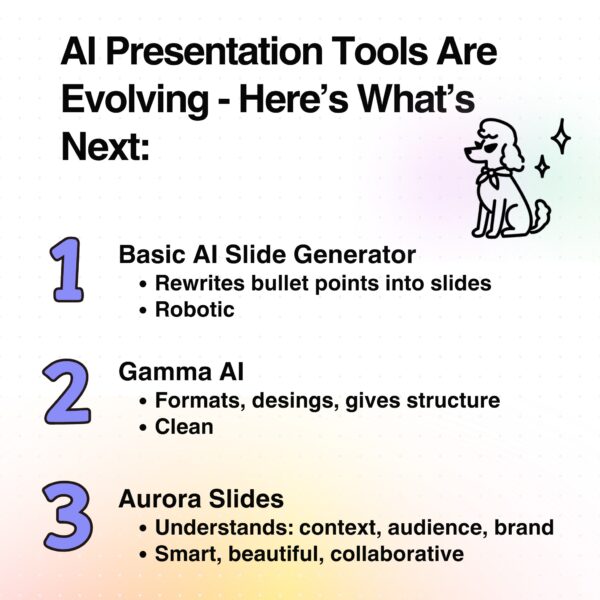 AI Presentation Tools Are Evolving - Here's What's Next:

1
Basic AI Slide Generator
• Rewrites bullet points into slides
• Robotic

2
Gamma AI
• Formats, desings, gives structure
• Clean

3
Aurora Slides
• Understands: context, audience, brand
• Smart, beautiful, collaborative